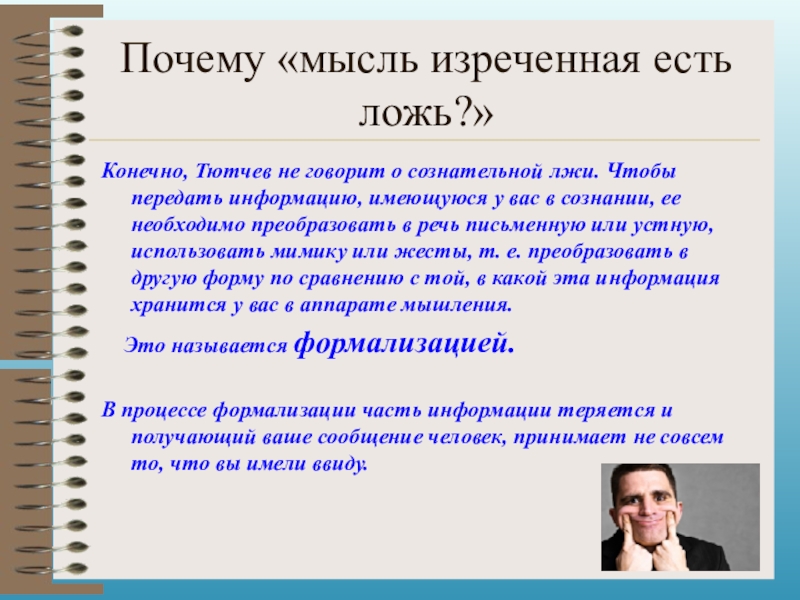 Почему «мысль изреченная есть ложь?»

Конечно, Тютчев не говорит о сознательной лжи. Чтобы передать информацию, имеющуюся у вас в сознании, ее необходимо преобразовать в речь письменную или устную, использовать мимику или жесты, т. е. преобразовать в другую форму по сравнению с той, в какой эта информация хранится у вас в аппарате мышления.

Это называется формализацией.

В процессе формализации часть информации теряется и получающий ваше сообщение человек, принимает не совсем то, что вы имели ввиду.